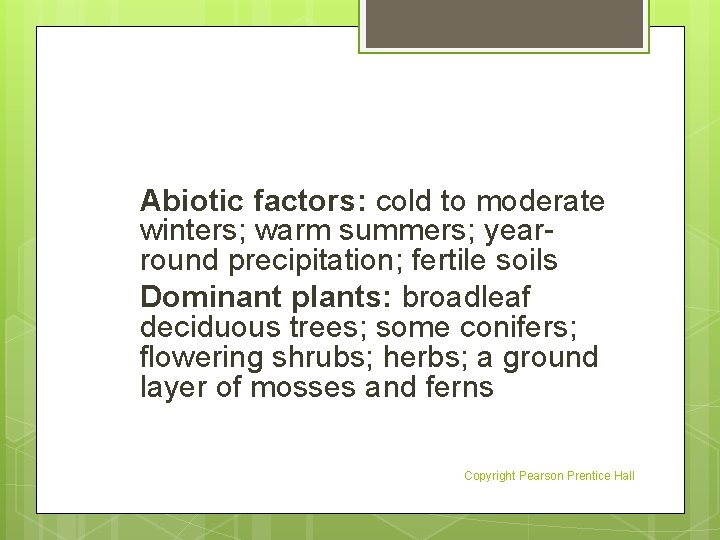 Abiotic factors: cold to moderate winters; warm summers; year-round precipitation; fertile soils

Dominant plants: broadleaf deciduous trees; some conifers; flowering shrubs; herbs; a ground layer of mosses and ferns

Copyright Pearson Prentice Hall